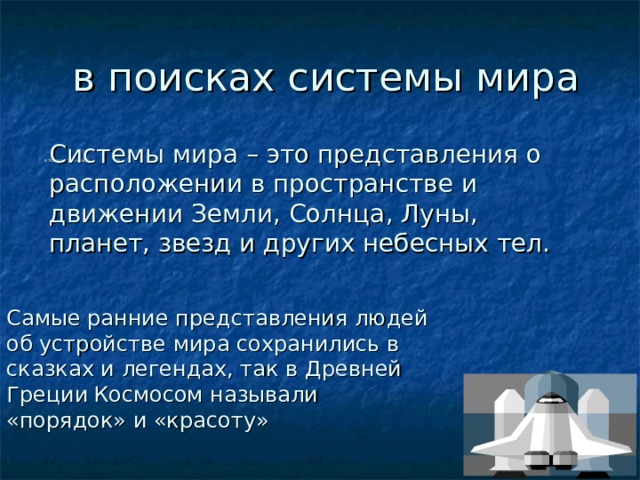 в поисках системы мира

Системы мира – это представления о расположении в пространстве и движении Земли, Солнца, Луны, планет, звезд и других небесных тел.

Самые ранние представления людей об устройстве мира сохранились в сказках и легендах, так в Древней Греции Космосом называли «порядок» и «красоту»